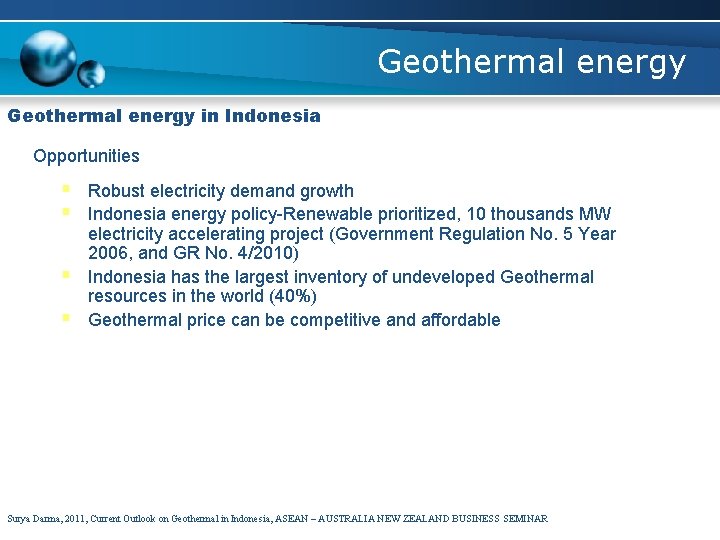 Geothermal energy

Geothermal energy in Indonesia

Opportunities

• Robust electricity demand growth
• Indonesia energy policy-Renewable prioritized, 10 thousands MW electricity accelerating project (Government Regulation No. 5 Year 2006, and GR No. 4/2010)
• Indonesia has the largest inventory of undeveloped Geothermal resources in the world (40%)
• Geothermal price can be competitive and affordable

Surya Darma, 2011, Current Outlook on Geothermal in Indonesia, ASEAN – AUSTRALIA NEW ZEALAND BUSINESS SEMINAR